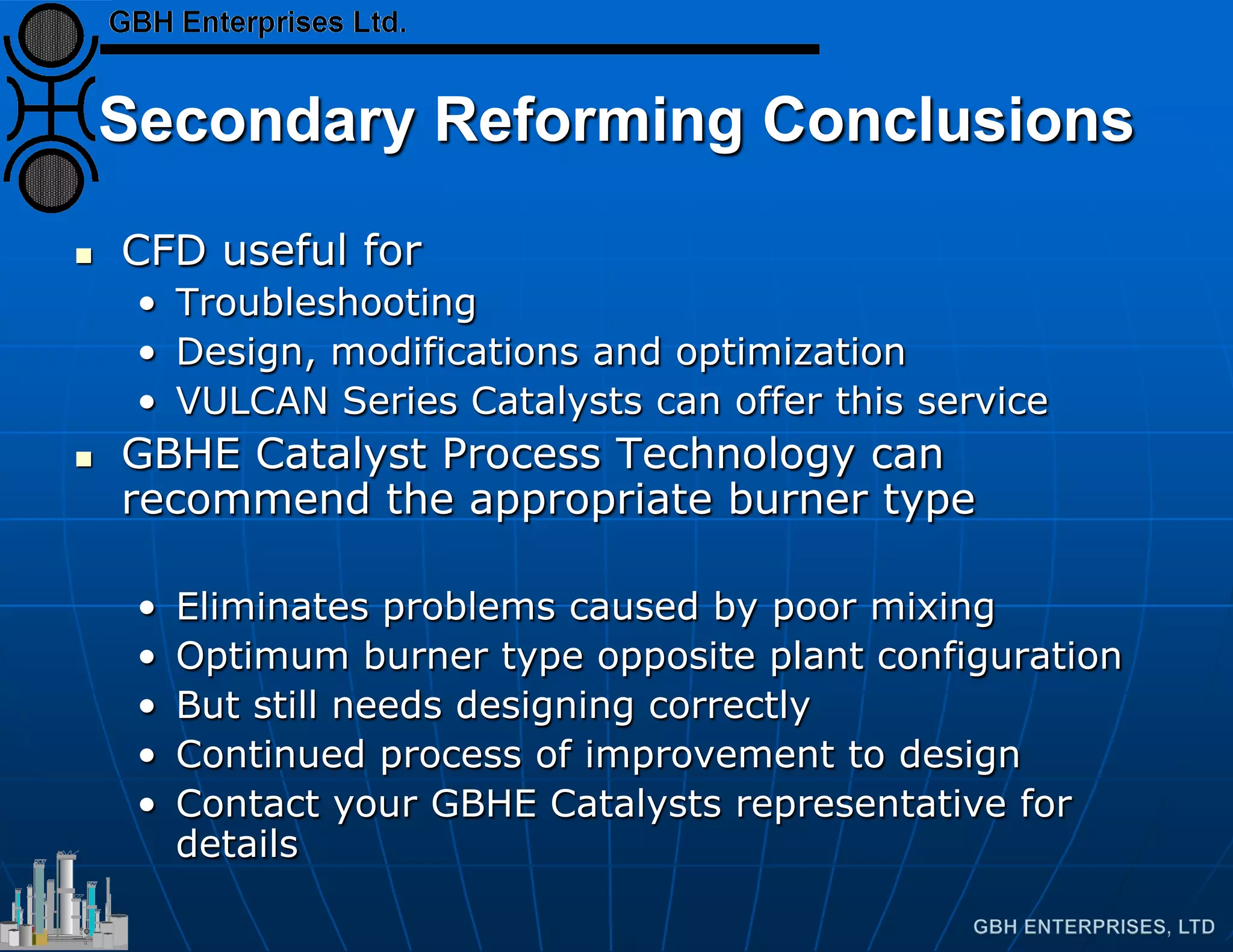 GBH Enterprises Ltd.

Secondary Reforming Conclusions

• CFD useful for
• Troubleshooting
• Design, modifications and optimization
• VULCAN Series Catalysts can offer this service
• GBHE Catalyst Process Technology can recommend the appropriate burner type
• Eliminates problems caused by poor mixing
• Optimum burner type opposite plant configuration
• But still needs designing correctly
• Continued process of improvement to design
• Contact your GBHE Catalysts representative for details

GBH ENTERPRISES, LTD